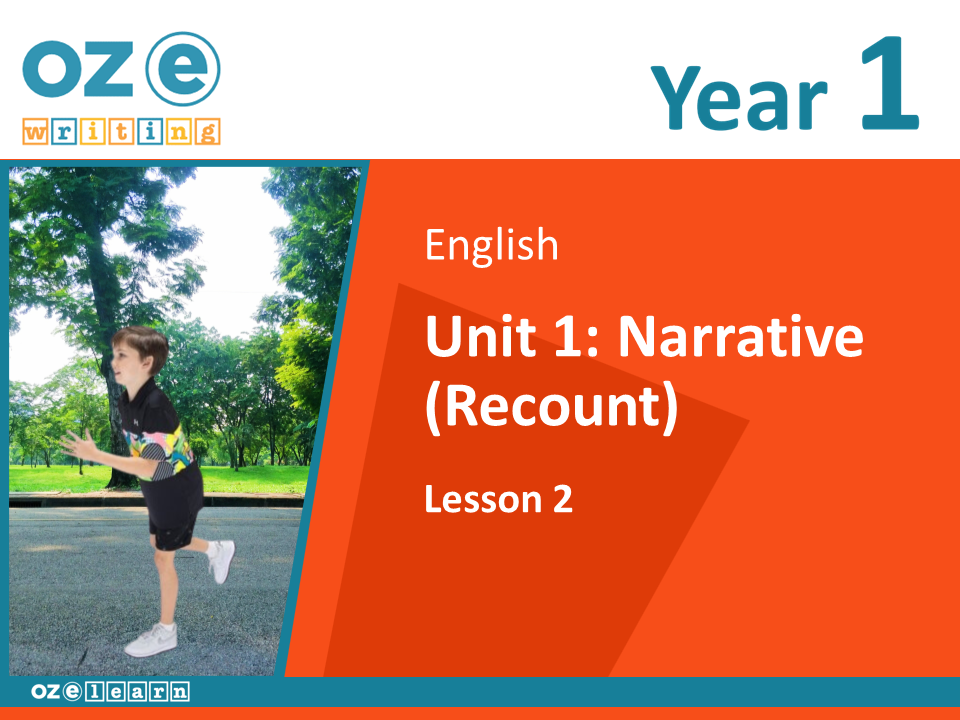 oz e
writing

Year 1

English

Unit 1: Narrative (Recount)

Lesson 2

oz e learn